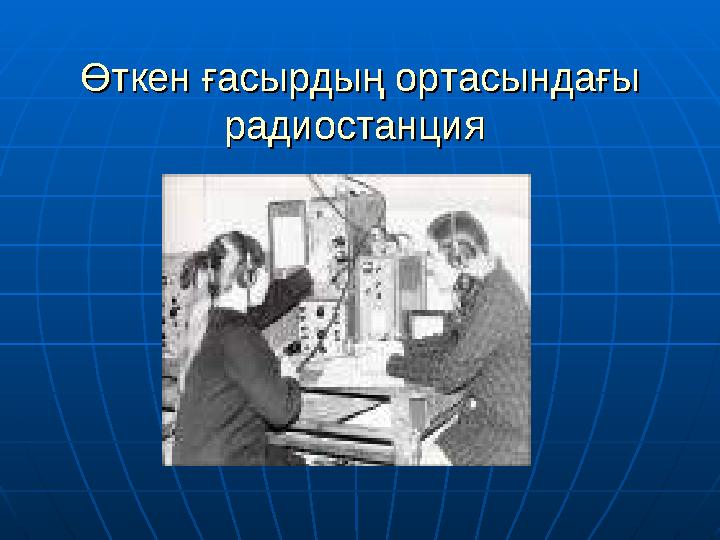 Өткен ғасырдың ортасындағы радиостанция